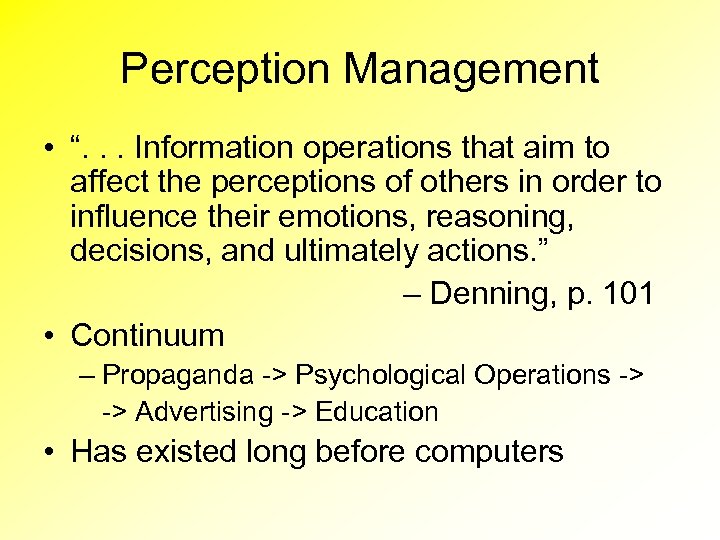 Perception Management

• “. . . Information operations that aim to affect the perceptions of others in order to influence their emotions, reasoning, decisions, and ultimately actions.”

– Denning, p. 101

• Continuum

– Propaganda -> Psychological Operations -> -> Advertising -> Education

• Has existed long before computers